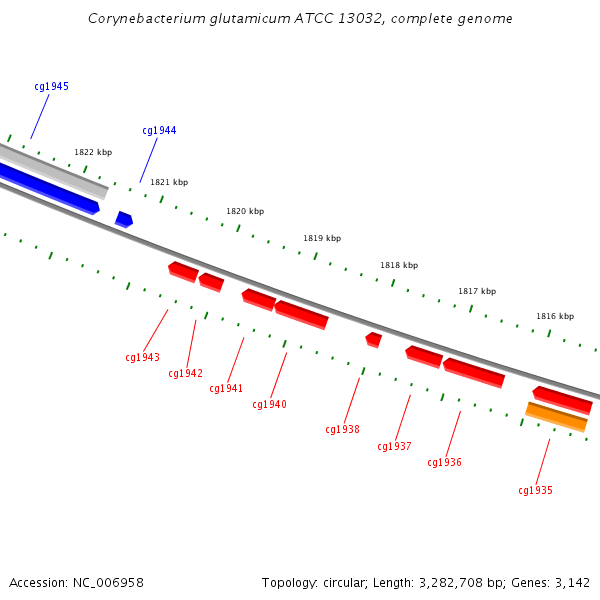 Corynebacterium glutamicum ATCC 13032, complete genome

cg1945

cg1944

1822 kbp

1821 kbp

1820 kbp

1819 kbp

1818 kbp

1817 kbp

1816 kbp

cg1943

cg1942

cg1941

cg1940

cg1938

cg1937

cg1936

cg1935

Accession: NC_006958

Topology: circular; Length: 3,282,708 bp; Genes: 3,142